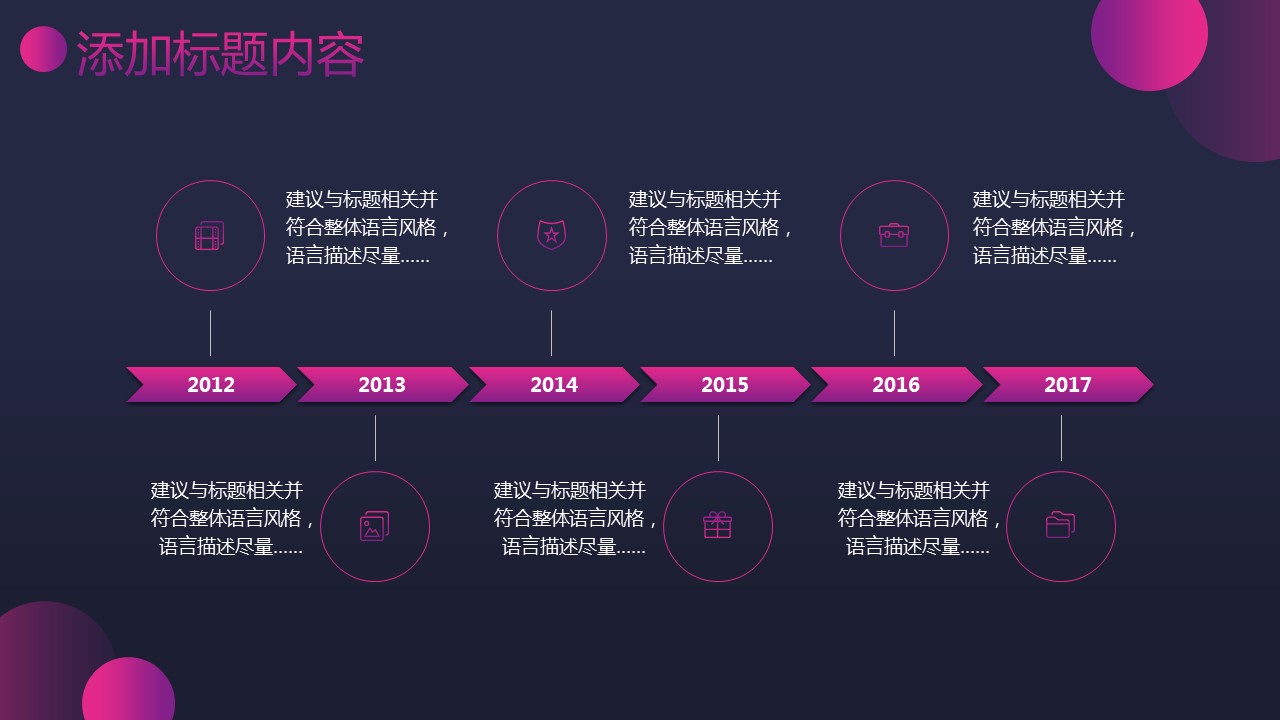 添加标题内容

建议与标题相关并符合整体语言风格，语言描述尽量……

建议与标题相关并符合整体语言风格，语言描述尽量……

建议与标题相关并符合整体语言风格，语言描述尽量……

2012 2013 2014 2015 2016 2017

建议与标题相关并符合整体语言风格，语言描述尽量……

建议与标题相关并符合整体语言风格，语言描述尽量……

建议与标题相关并符合整体语言风格，语言描述尽量……